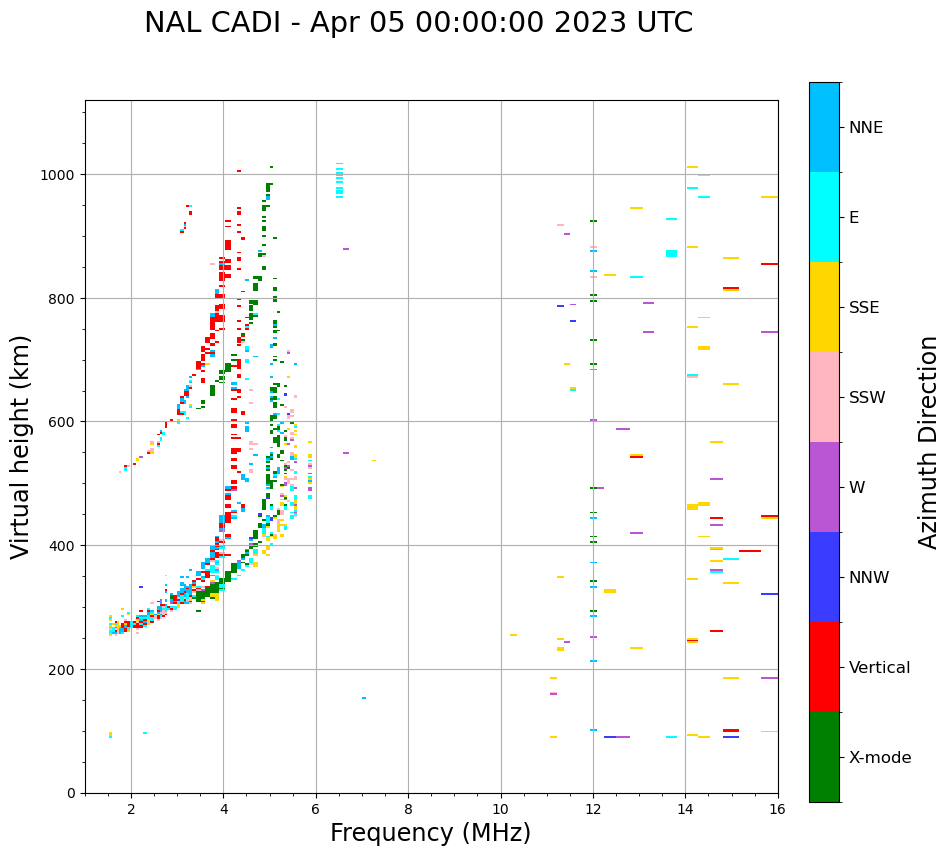 NAL CADI - Apr 05 00:00:00 2023 UTC

Virtual height (km)

1000
800
600
400
200
0

2
4
6
8
10
12
14
16

Frequency (MHz)

NNE
E
SSE
SSW
W
NNW
Vertical
X-mode

Azimuth Direction